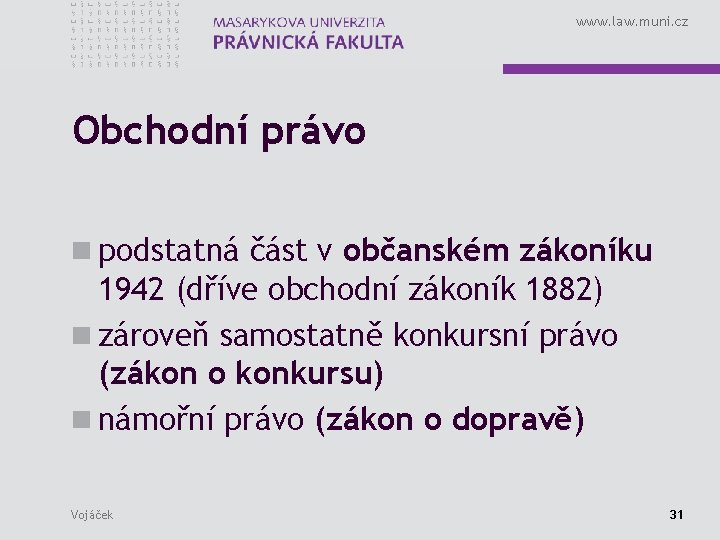 MASARYKOVA UNIVERZITA
PRÁVNICKÁ FAKULTA

www.law.muni.cz

Obchodní právo

podstatná část v občanském zákoníku 1942 (dříve obchodní zákoník 1882)

zároveň samostatně konkursní právo (zákon o konkursu)

námořní právo (zákon o dopravě)

Vojáček

31